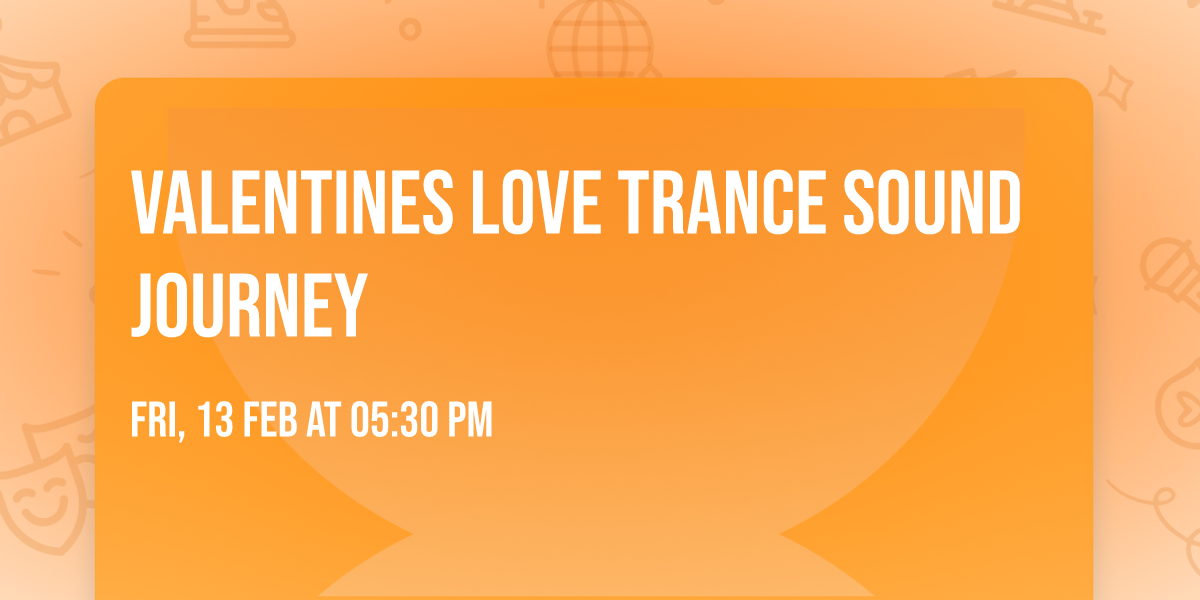 VALENTINES LOVE TRANCE SOUND JOURNEY

FRI, 13 FEB AT 05:30 PM